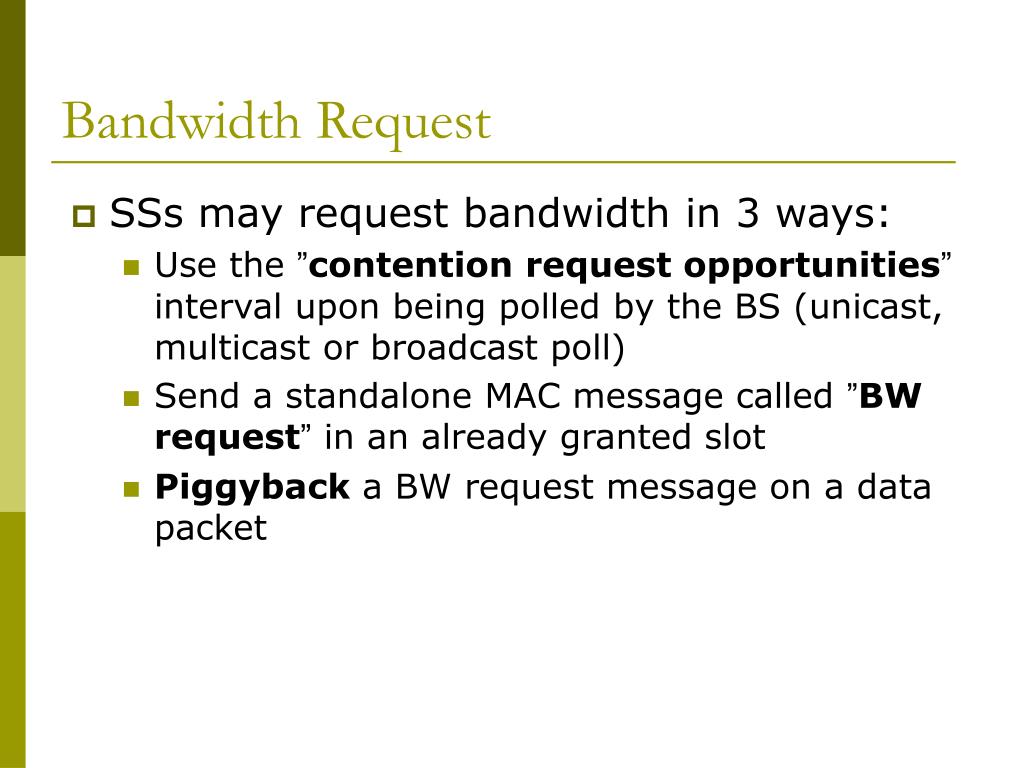 Bandwidth Request

SSs may request bandwidth in 3 ways:

Use the ”contention request opportunities” interval upon being polled by the BS (unicast, multicast or broadcast poll)

Send a standalone MAC message called ”BW request” in an already granted slot

Piggyback a BW request message on a data packet